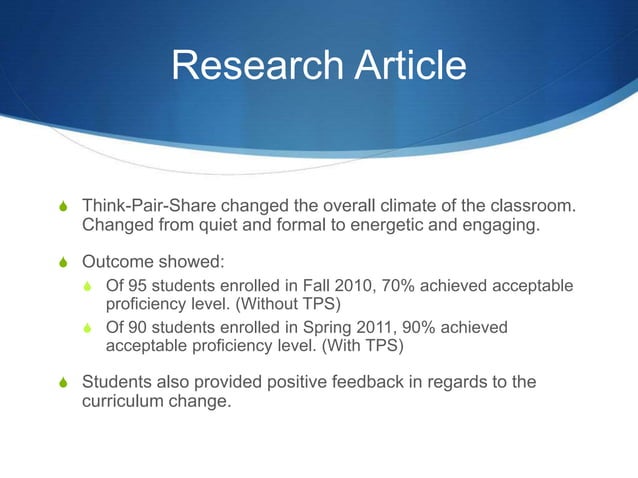 Research Article

Think-Pair-Share changed the overall climate of the classroom. Changed from quiet and formal to energetic and engaging.

Outcome showed:

Of 95 students enrolled in Fall 2010, 70% achieved acceptable proficiency level. (Without TPS)

Of 90 students enrolled in Spring 2011, 90% achieved acceptable proficiency level. (With TPS)

Students also provided positive feedback in regards to the curriculum change.